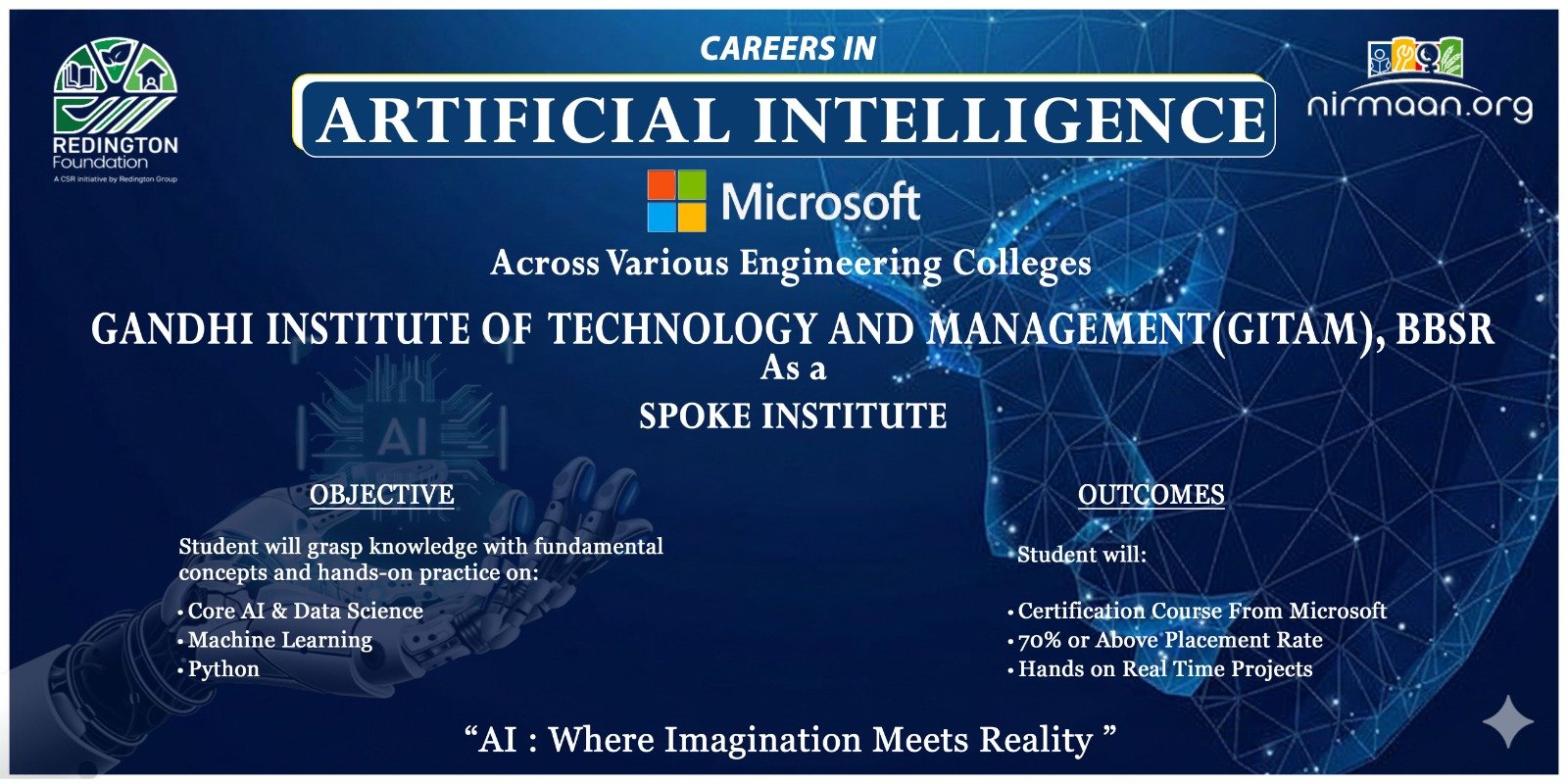 REDINGTON Foundation
A CSR initiative by Redington Group

CAREERS IN

ARTIFICIAL INTELLIGENCE

nirmaan.org

Microsoft

Across Various Engineering Colleges

GANDHI INSTITUTE OF TECHNOLOGY AND MANAGEMENT(GITAM), BBSR

As a

SPOKE INSTITUTE

AI

OBJECTIVE

Student will grasp knowledge with fundamental concepts and hands-on practice on:

• Core AI & Data Science
• Machine Learning
• Python

OUTCOMES

Student will:

• Certification Course From Microsoft
• 70% or Above Placement Rate
• Hands on Real Time Projects

“AI : Where Imagination Meets Reality ”